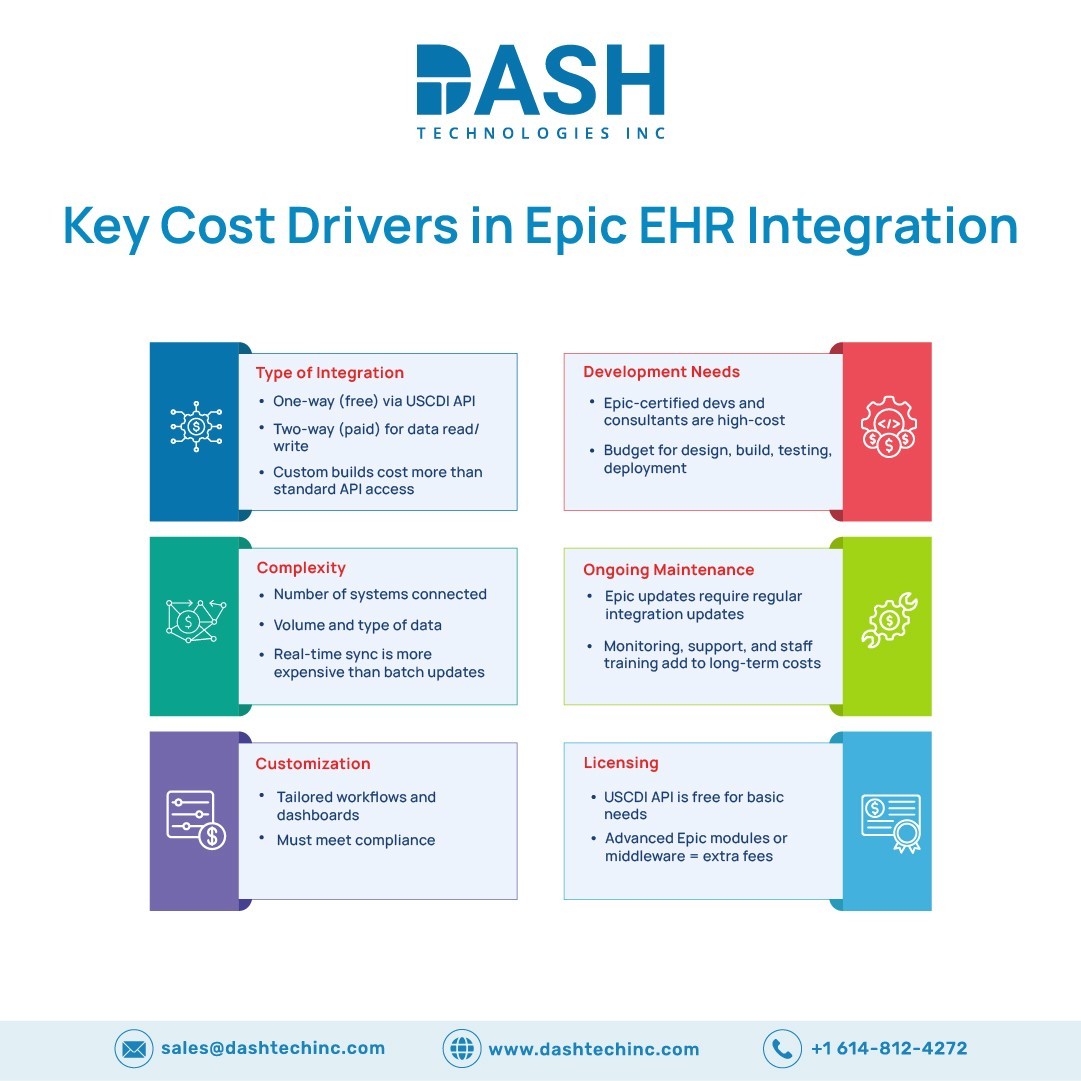 DASH
TECHNOLOGIES INC

Key Cost Drivers in Epic EHR Integration

Type of Integration
• One-way (free) via USCDI API
• Two-way (paid) for data read/write
• Custom builds cost more than standard API access

Complexity
• Number of systems connected
• Volume and type of data
• Real-time sync is more expensive than batch updates

Customization
• Tailored workflows and dashboards
• Must meet compliance

Development Needs
• Epic-certified devs and consultants are high-cost
• Budget for design, build, testing, deployment

Ongoing Maintenance
• Epic updates require regular integration updates
• Monitoring, support, and staff training add to long-term costs

Licensing
• USCDI API is free for basic needs
• Advanced Epic modules or middleware = extra fees

sales@dashtechinc.com www.dashtechinc.com +1 614-812-4272